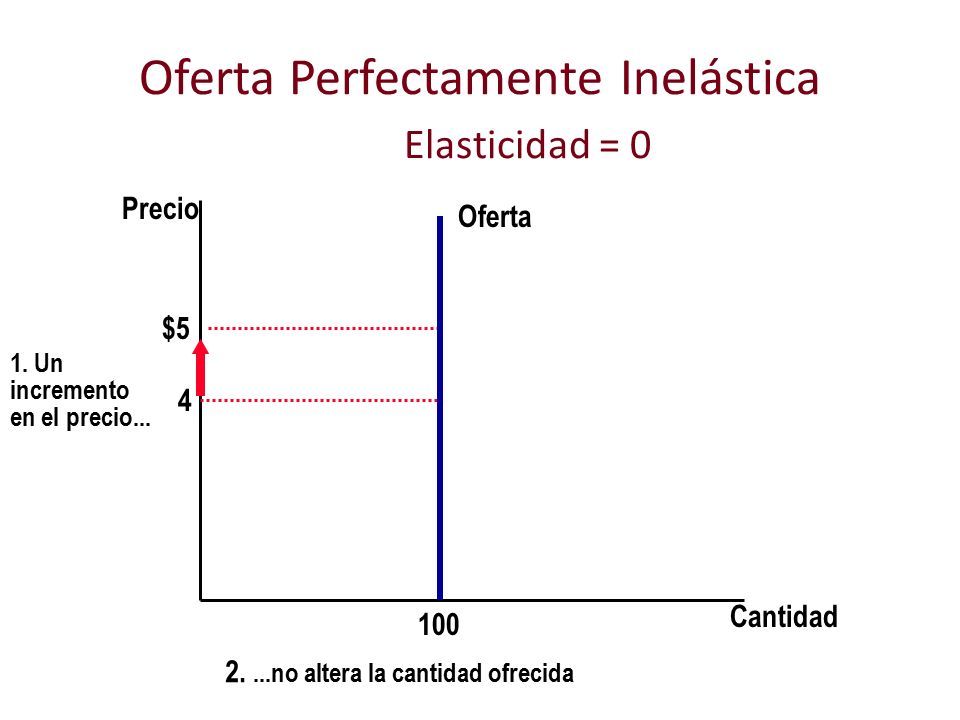 Oferta Perfectamente Inelástica

Elasticidad = 0

Precio

Oferta

$5

1. Un incremento en el precio...

4

100

Cantidad

2. ...no altera la cantidad ofrecida